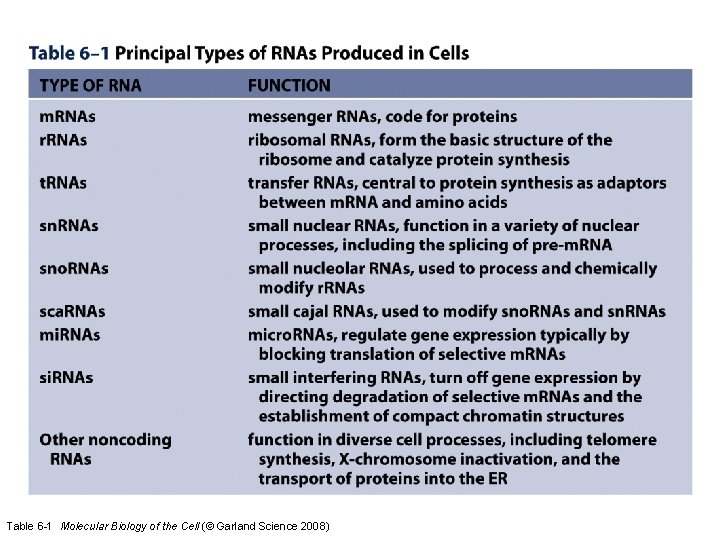 Table 6–1 Principal Types of RNAs Produced in Cells

| TYPE OF RNA | FUNCTION |
|---|---|
| mRNAs | messenger RNAs, code for proteins |
| rRNAs | ribosomal RNAs, form the basic structure of the ribosome and catalyze protein synthesis |
| tRNAs | transfer RNAs, central to protein synthesis as adaptors between mRNA and amino acids |
| snRNAs | small nuclear RNAs, function in a variety of nuclear processes, including the splicing of pre-mRNA |
| snoRNAs | small nucleolar RNAs, used to process and chemically modify rRNAs |
| scaRNAs | small cajal RNAs, used to modify snoRNAs and snRNAs |
| miRNAs | microRNAs, regulate gene expression typically by blocking translation of selective mRNAs |
| siRNAs | small interfering RNAs, turn off gene expression by directing degradation of selective mRNAs and the establishment of compact chromatin structures |
| Other noncoding RNAs | function in diverse cell processes, including telomere synthesis, X-chromosome inactivation, and the transport of proteins into the ER |

Table 6-1 Molecular Biology of the Cell (© Garland Science 2008)